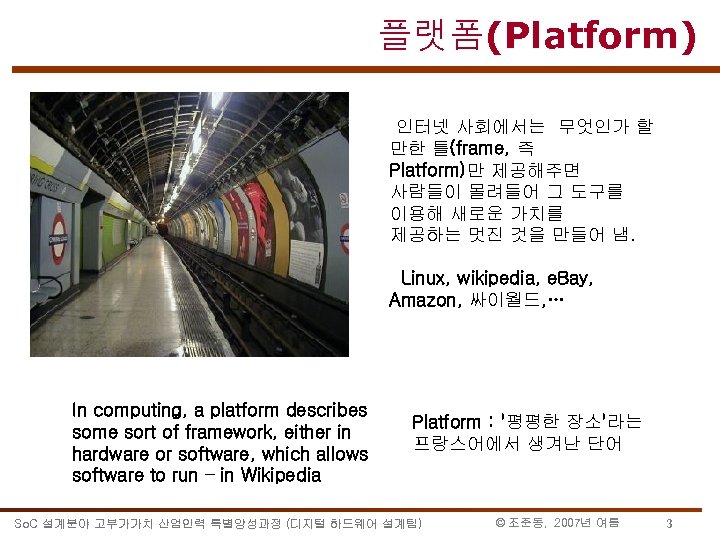 플랫폼(Platform)

인터넷 사회에서는 무엇인가 할 만한 틀(frame, 즉 Platform)만 제공해주면 사람들이 몰려들어 그 도구를 이용해 새로운 가치를 제공하는 멋진 것을 만들어 냄.

Linux, wikipedia, eBay, Amazon, 싸이월드,…

In computing, a platform describes some sort of framework, either in hardware or software, which allows software to run – in Wikipedia

Platform : '평평한 장소'라는 프랑스어에서 생겨난 단어

SoC 설계분야 고부가가치 산업인력 특별양성과정 (디지털 하드웨어 설계팀)
© 조준동, 2007년 여름
3